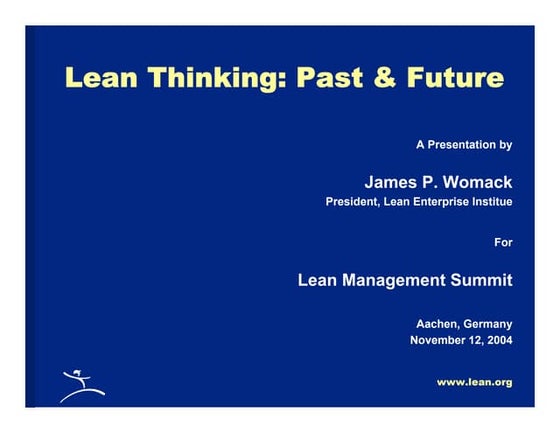 Lean Thinking: Past & Future

A Presentation by

James P. Womack
President, Lean Enterprise Institue

For

Lean Management Summit

Aachen, Germany
November 12, 2004

www.lean.org